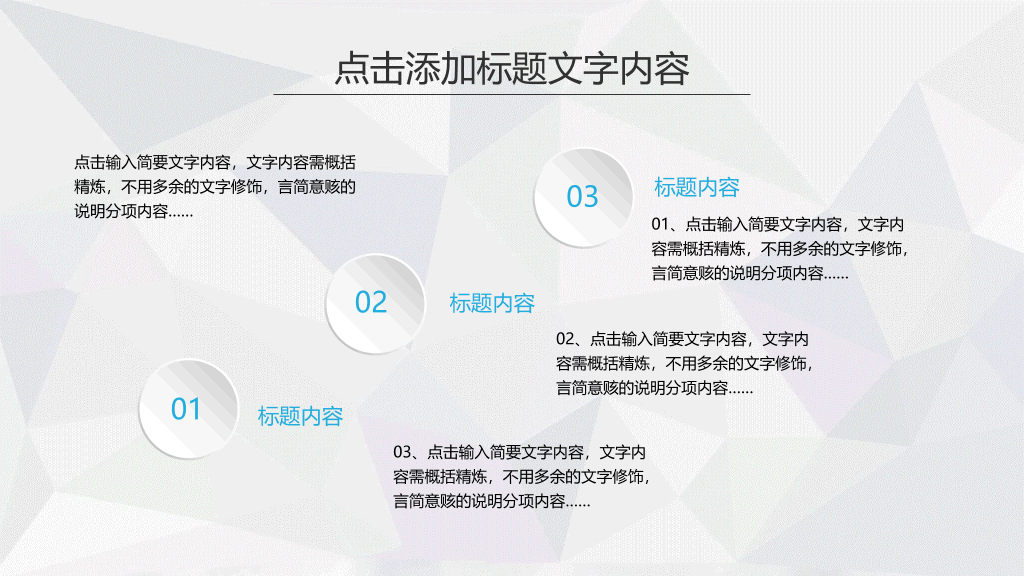 点击添加标题文字内容

点击输入简要文字内容，文字内容需概括精炼，不用多余的文字修饰，言简意赅的说明分项内容……

03

标题内容

01、点击输入简要文字内容，文字内容需概括精炼，不用多余的文字修饰，言简意赅的说明分项内容……

02

标题内容

02、点击输入简要文字内容，文字内容需概括精炼，不用多余的文字修饰，言简意赅的说明分项内容……

01

标题内容

03、点击输入简要文字内容，文字内容需概括精炼，不用多余的文字修饰，言简意赅的说明分项内容……